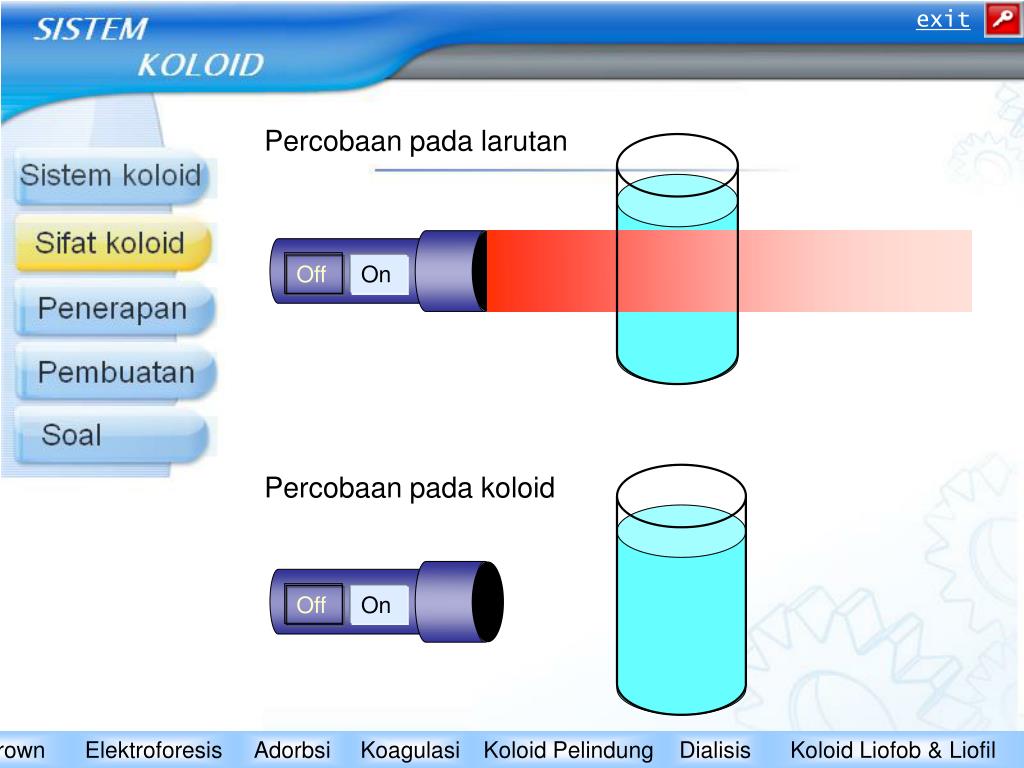 SISTEM KOLOID

exit

Sistem koloid
Sifat koloid
Penerapan
Pembuatan
Soal

Percobaan pada larutan

Off On

Percobaan pada koloid

Off On

rown Elektroforesis Adorbsi Koagulasi Koloid Pelindung Dialisis Koloid Liofob & Liofil